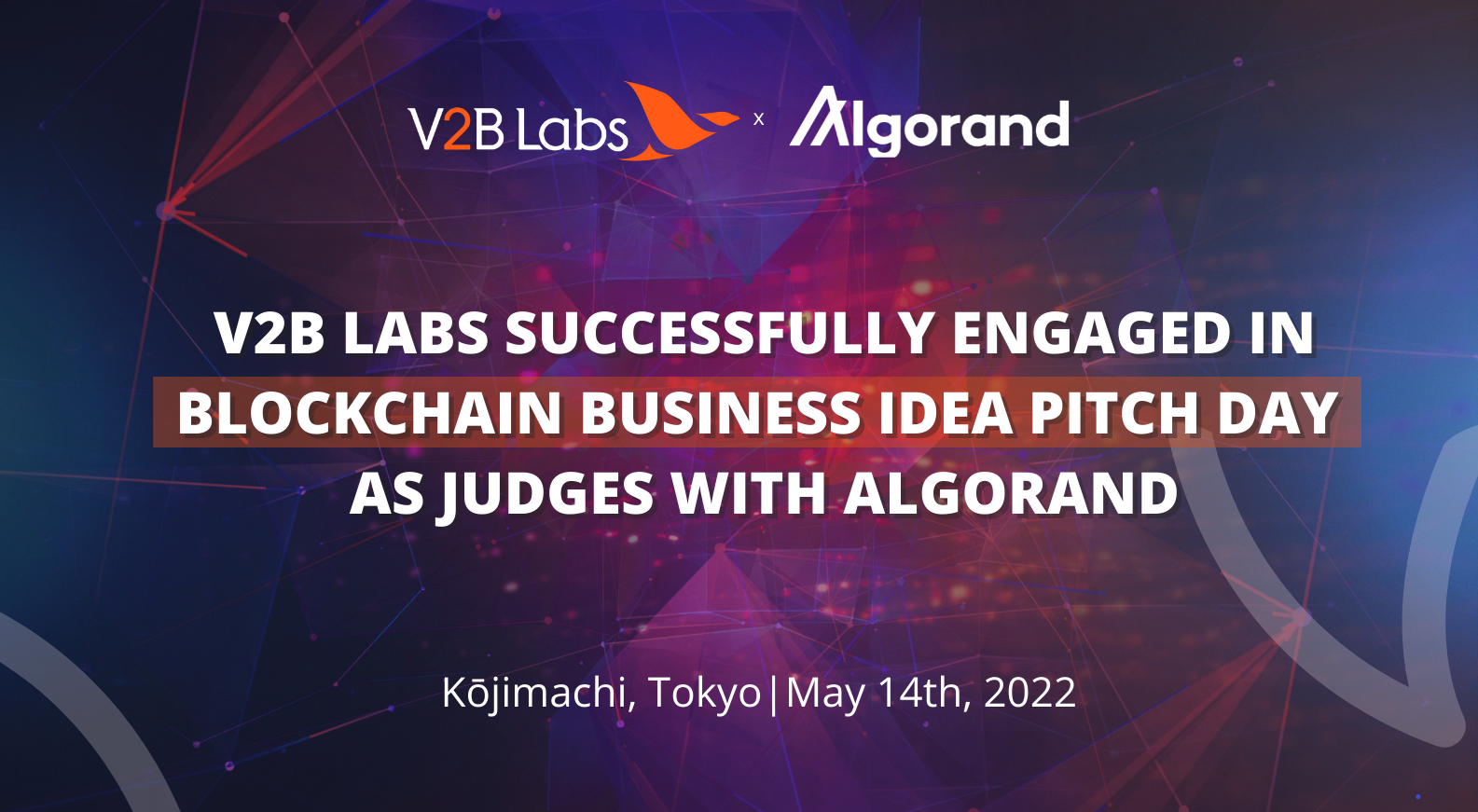 V2B Labs x Algorand

V2B LABS SUCCESSFULLY ENGAGED IN BLOCKCHAIN BUSINESS IDEA PITCH DAY AS JUDGES WITH ALGORAND

Kōjimachi, Tokyo | May 14th, 2022